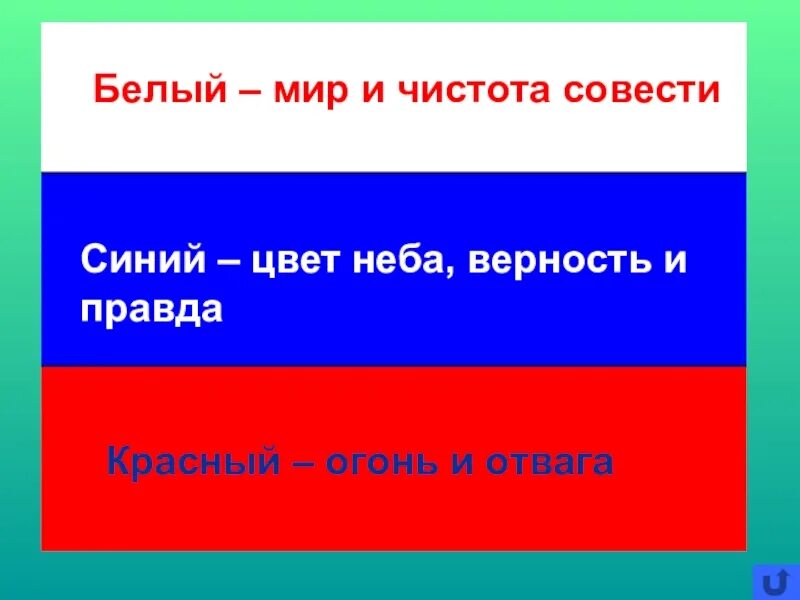 Белый – мир и чистота совести

Синий – цвет неба, верность и правда

Красный – огонь и отвага